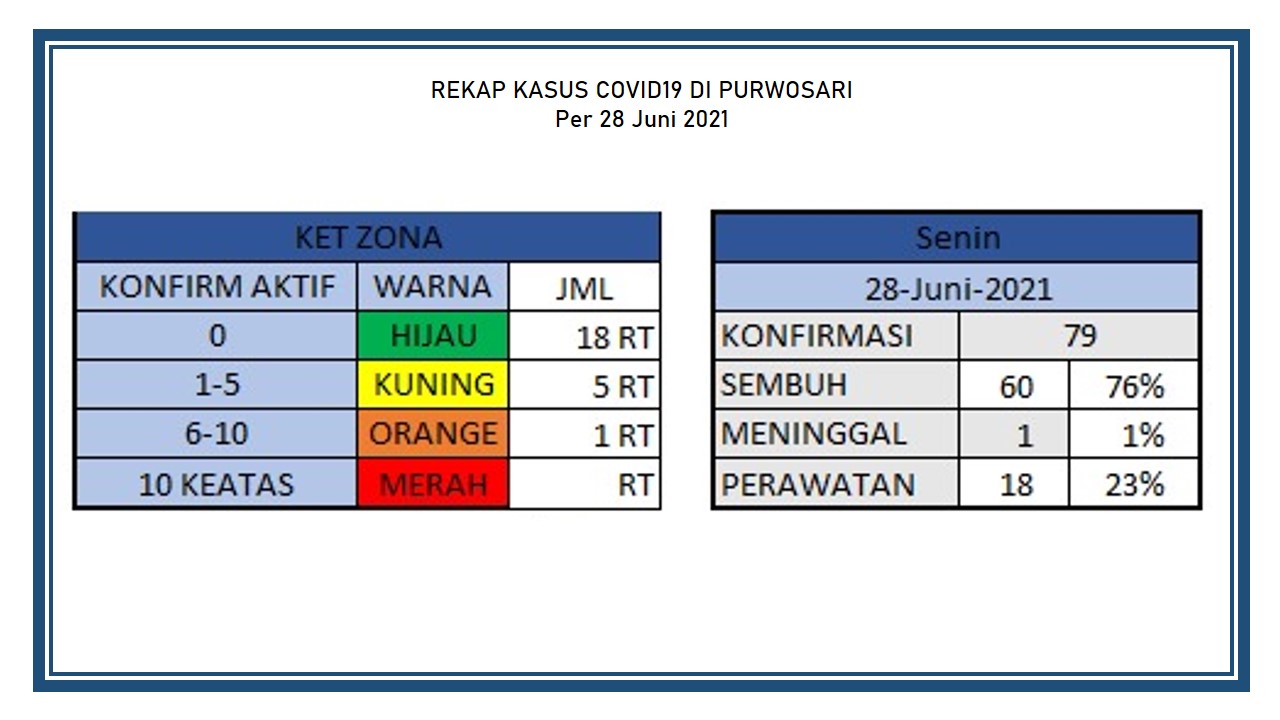 REKAP KASUS COVID19 DI PURWOSARI
Per 28 Juni 2021

| KET ZONA | | |
|---|---|---|
| KONFIRM AKTIF | WARNA | JML |
| 0 | HIJAU | 18 RT |
| 1-5 | KUNING | 5 RT |
| 6-10 | ORANGE | 1 RT |
| 10 KEATAS | MERAH | RT |

| Senin | | |
|---|---|---|
| 28-Juni-2021 | | |
| KONFIRMASI | 79 | |
| SEMBUH | 60 | 76% |
| MENINGGAL | 1 | 1% |
| PERAWATAN | 18 | 23% |